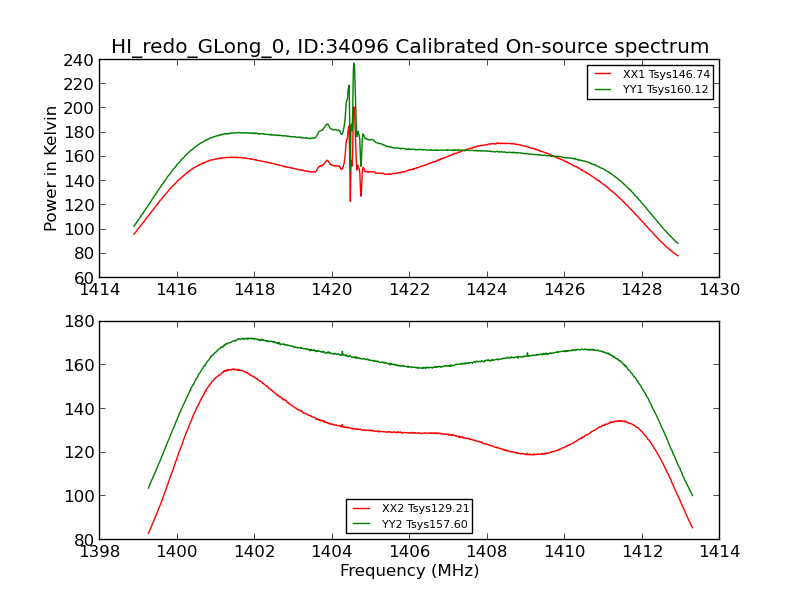 HI_redo_GLong_0, ID:34096 Calibrated On-source spectrum

XX1 Tsys146.74
YY1 Tsys160.12

Power in Kelvin

240
220
200
180
160
140
120
100
80
60

1414 1416 1418 1420 1422 1424 1426 1428 1430

180
160
140
120
100
80

XX2 Tsys129.21
YY2 Tsys157.60

1398 1400 1402 1404 1406 1408 1410 1412 1414

Frequency (MHz)